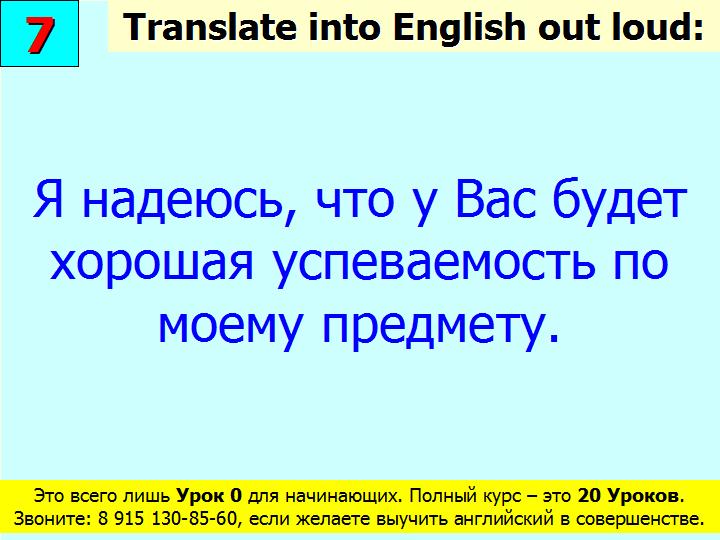 7

Translate into English out loud:

Я надеюсь, что у Вас будет хорошая успеваемость по моему предмету.

Это всего лишь Урок 0 для начинающих. Полный курс – это 20 Уроков. Звоните: 8 915 130-85-60, если желаете выучить английский в совершенстве.